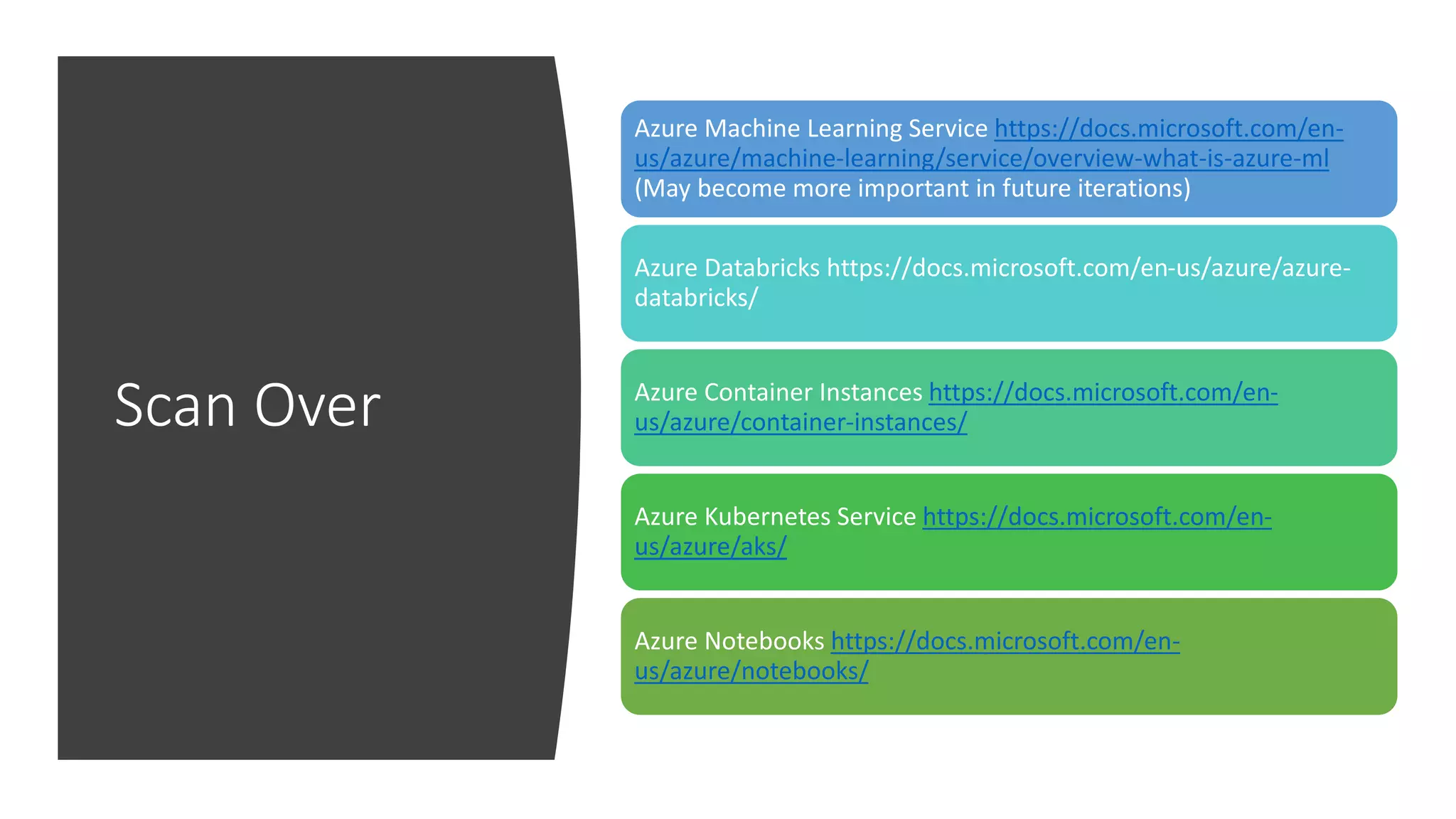 Scan Over

Azure Machine Learning Service https://docs.microsoft.com/en-us/azure/machine-learning/service/overview-what-is-azure-ml (May become more important in future iterations)

Azure Databricks https://docs.microsoft.com/en-us/azure/azure-databricks/

Azure Container Instances https://docs.microsoft.com/en-us/azure/container-instances/

Azure Kubernetes Service https://docs.microsoft.com/en-us/azure/aks/

Azure Notebooks https://docs.microsoft.com/en-us/azure/notebooks/